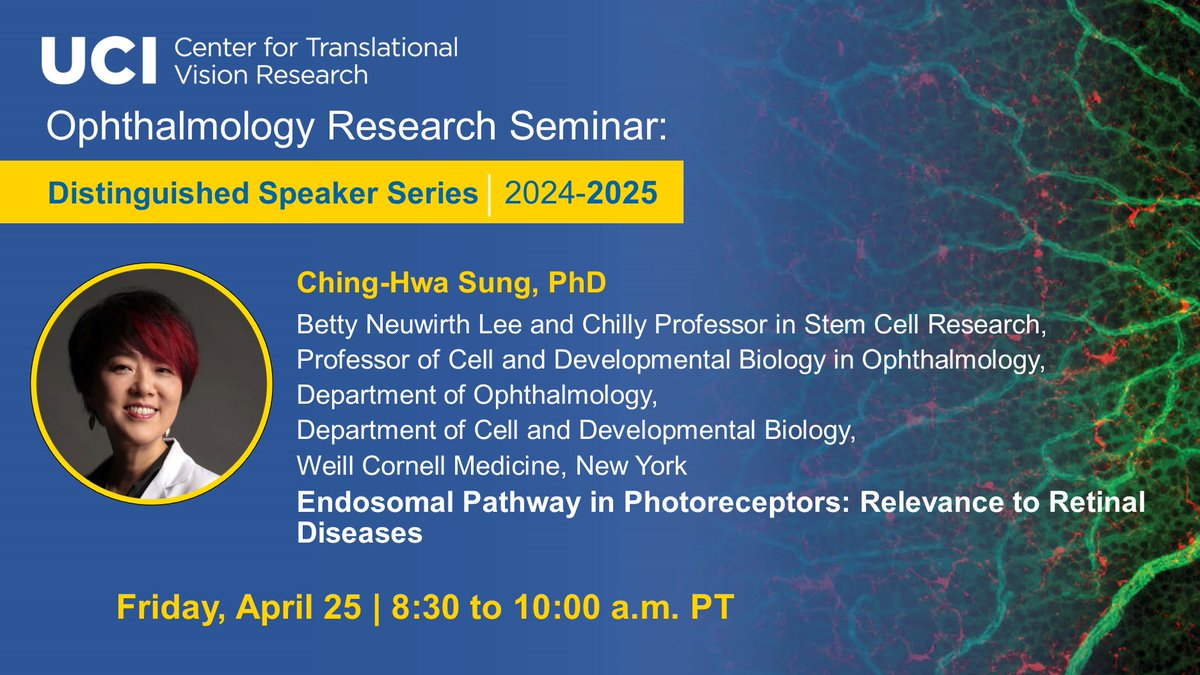 UCI Center for Translational Vision Research

Ophthalmology Research Seminar:

Distinguished Speaker Series | 2024-2025

Ching-Hwa Sung, PhD

Betty Neuwirth Lee and Chilly Professor in Stem Cell Research,
Professor of Cell and Developmental Biology in Ophthalmology,
Department of Ophthalmology,
Department of Cell and Developmental Biology,
Weill Cornell Medicine, New York

Endosomal Pathway in Photoreceptors: Relevance to Retinal Diseases

Friday, April 25 | 8:30 to 10:00 a.m. PT